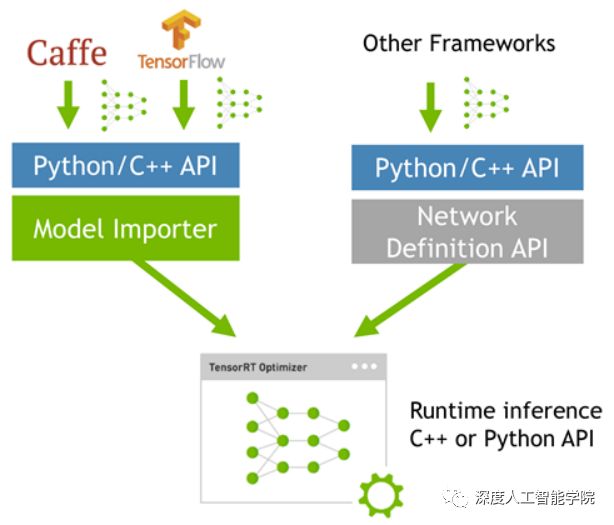 Caffe

TensorFlow

Other Frameworks

Python/C++ API

Model Importer

Python/C++ API

Network Definition API

TensorRT Optimizer

Runtime inference C++ or Python API

深度人工智能学院